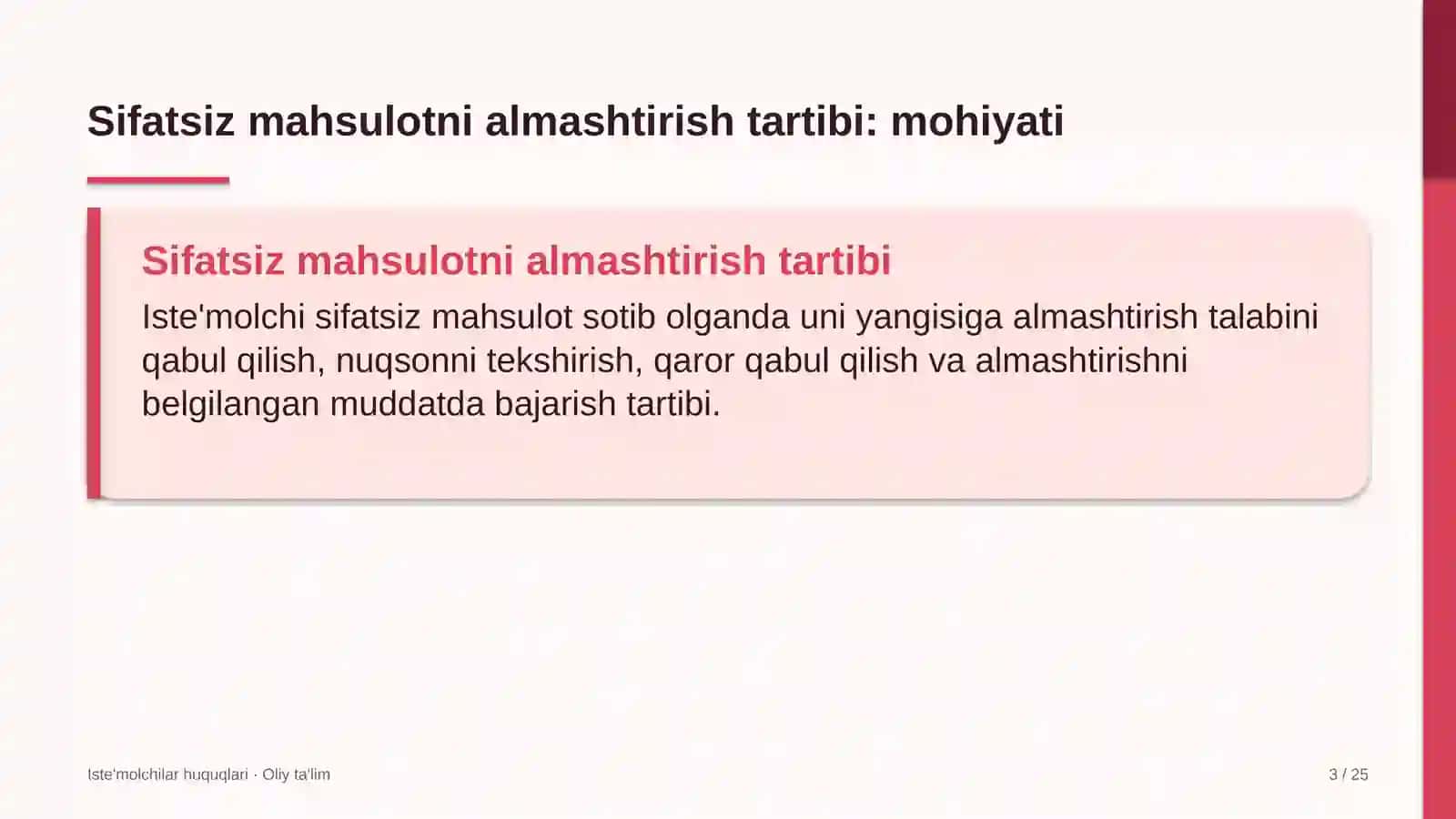 Sifatsiz mahsulotni almashtirish tartibi: mohiyati

Sifatsiz mahsulotni almashtirish tartibi

Iste'molchi sifatsiz mahsulot sotib olganda uni yangisiga almashtirish talabini qabul qilish, nuqsonni tekshirish, qaror qabul qilish va almashtirishni belgilangan muddatda bajarish tartibi.

Iste'molchilar huquqlari · Oliy ta'lim

3 / 25